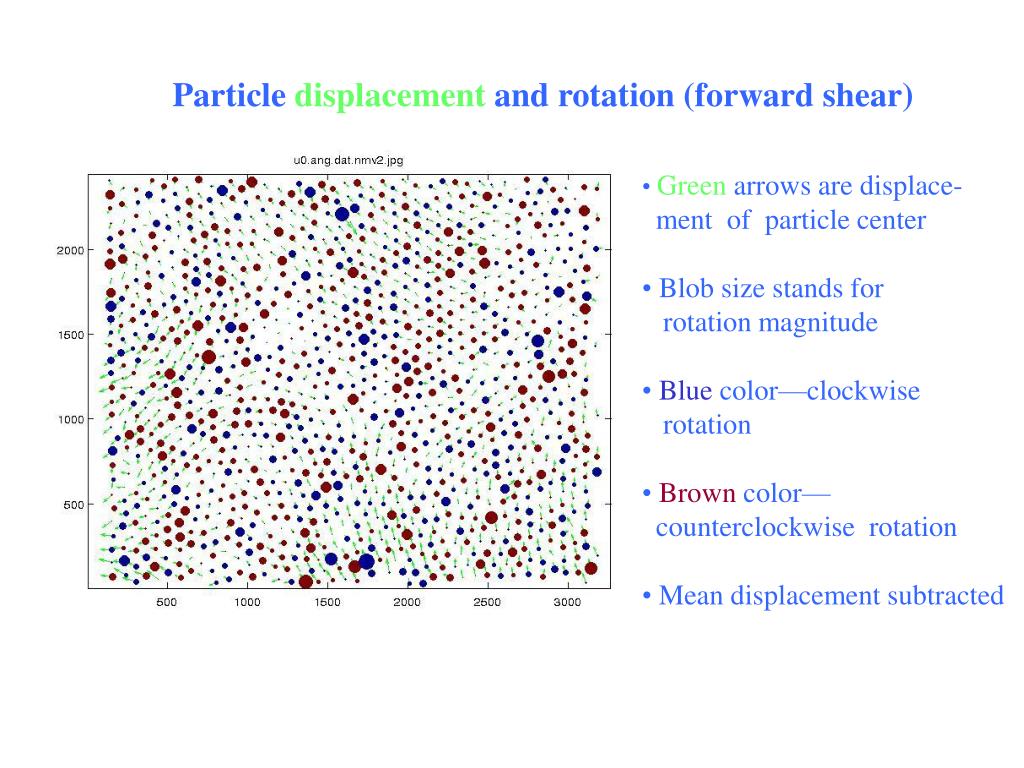 Particle displacement and rotation (forward shear)

u0.ang.dat.nmv2.jpg

2000
1500
1000
500

500 1000 1500 2000 2500 3000

• Green arrows are displacement of particle center

• Blob size stands for rotation magnitude

• Blue color—clockwise rotation

• Brown color—counterclockwise rotation

• Mean displacement subtracted